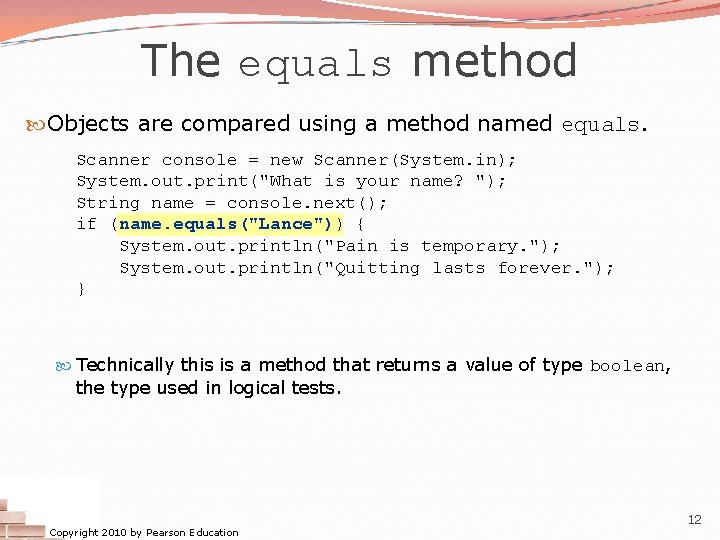 The equals method

Objects are compared using a method named equals.

Scanner console = new Scanner(System.in);
System.out.print("What is your name? ");
String name = console.next();
if (name.equals("Lance")) {
    System.out.println("Pain is temporary.");
    System.out.println("Quitting lasts forever.");
}

Technically this is a method that returns a value of type boolean, the type used in logical tests.

Copyright 2010 by Pearson Education

12